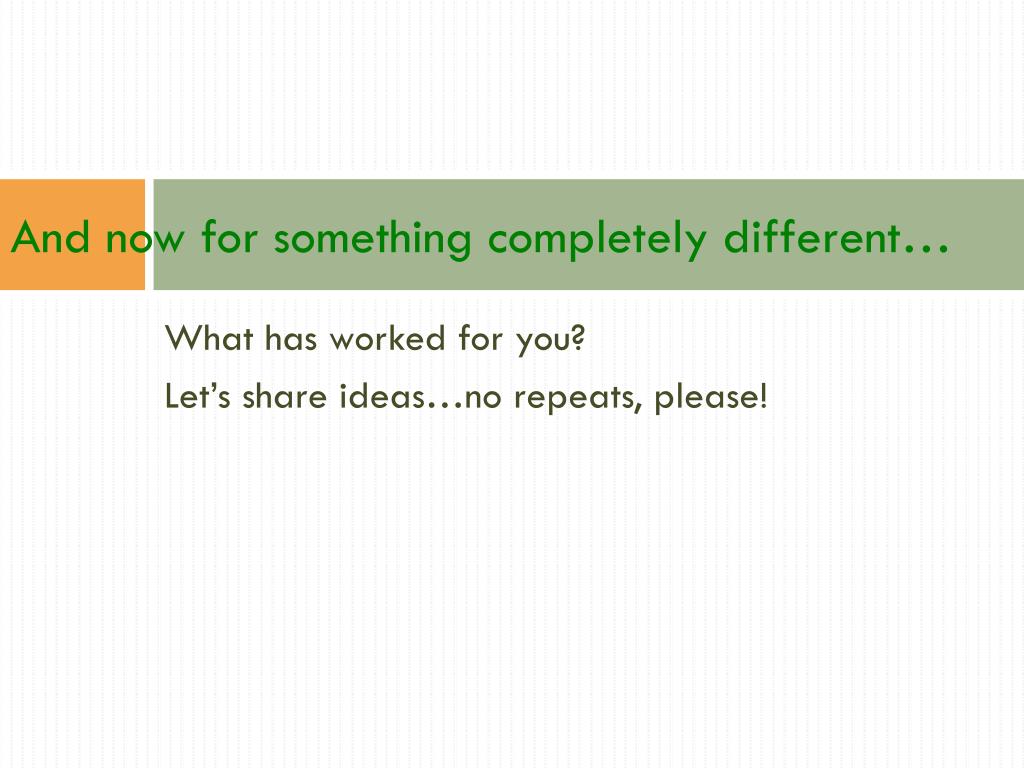 And now for something completely different…

What has worked for you?

Let’s share ideas…no repeats, please!